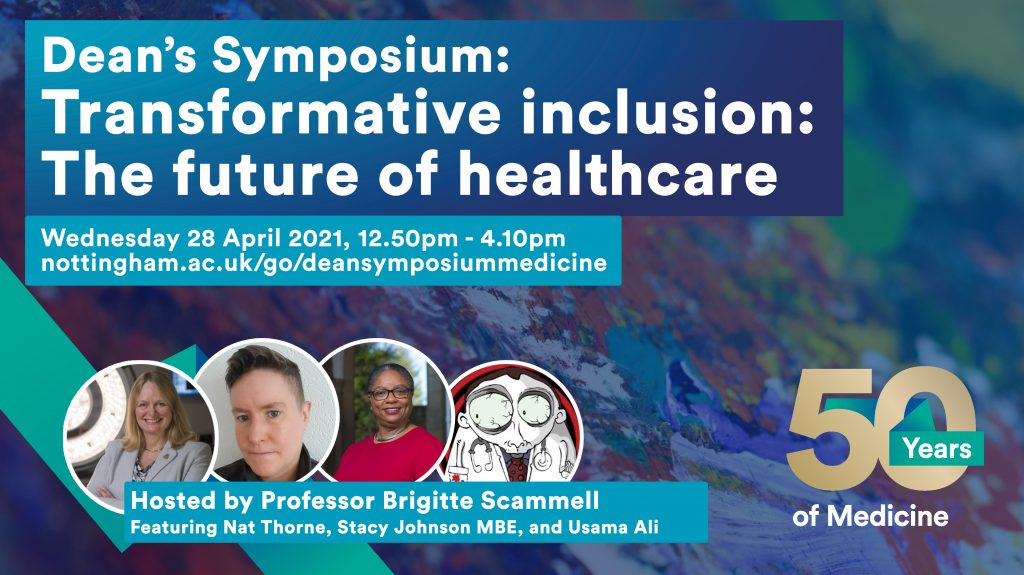 Dean's Symposium:
Transformative inclusion: The future of healthcare

Wednesday 28 April 2021, 12.50pm - 4.10pm
nottingham.ac.uk/go/deansymposiummedicine

Hosted by Professor Brigitte Scammell
Featuring Nat Thorne, Stacy Johnson MBE, and Usama Ali

50 Years of Medicine